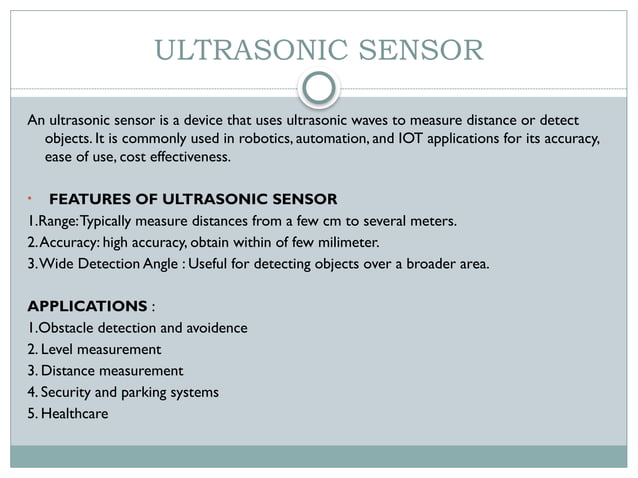 ULTRASONIC SENSOR

An ultrasonic sensor is a device that uses ultrasonic waves to measure distance or detect objects. It is commonly used in robotics, automation, and IOT applications for its accuracy, ease of use, cost effectiveness.

• FEATURES OF ULTRASONIC SENSOR
1.Range: Typically measure distances from a few cm to several meters.
2.Accuracy: high accuracy, obtain within of few milimeter.
3.Wide Detection Angle : Useful for detecting objects over a broader area.

APPLICATIONS :
1.Obstacle detection and avoidence
2. Level measurement
3. Distance measurement
4. Security and parking systems
5. Healthcare